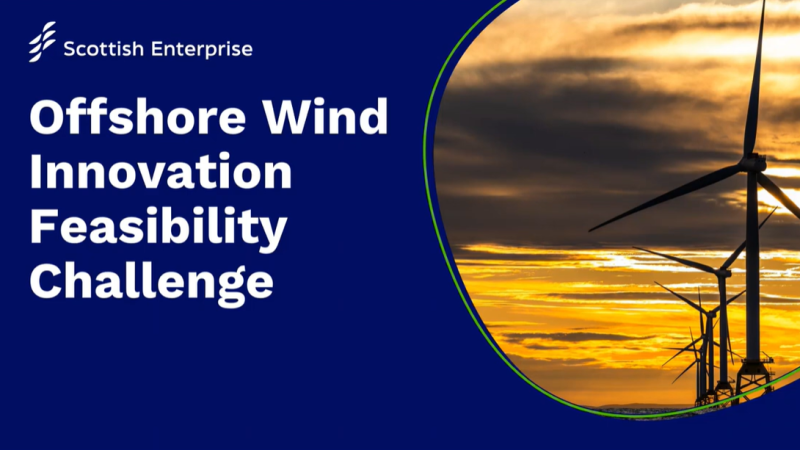 Scottish Enterprise

Offshore Wind Innovation Feasibility Challenge